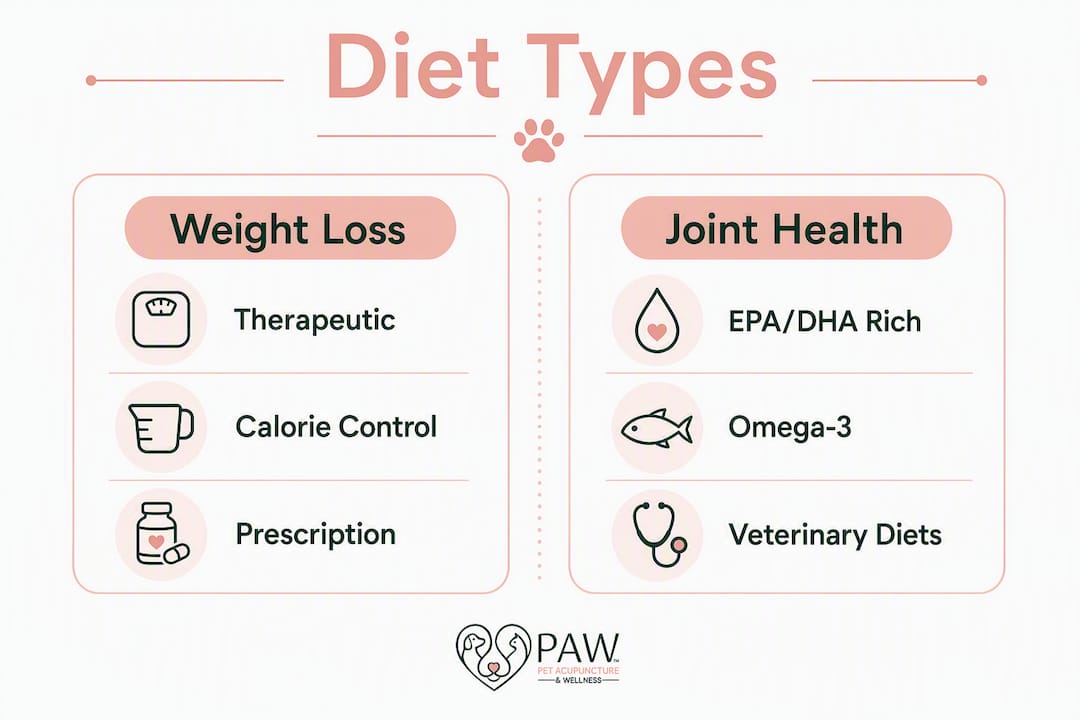 Diet Types

Weight Loss

Therapeutic

Calorie Control

Prescription

Joint Health

EPA/DHA Rich

Omega-3

Veterinary Diets

PAW
PET ACUPUNCTURE
& WELLNESS